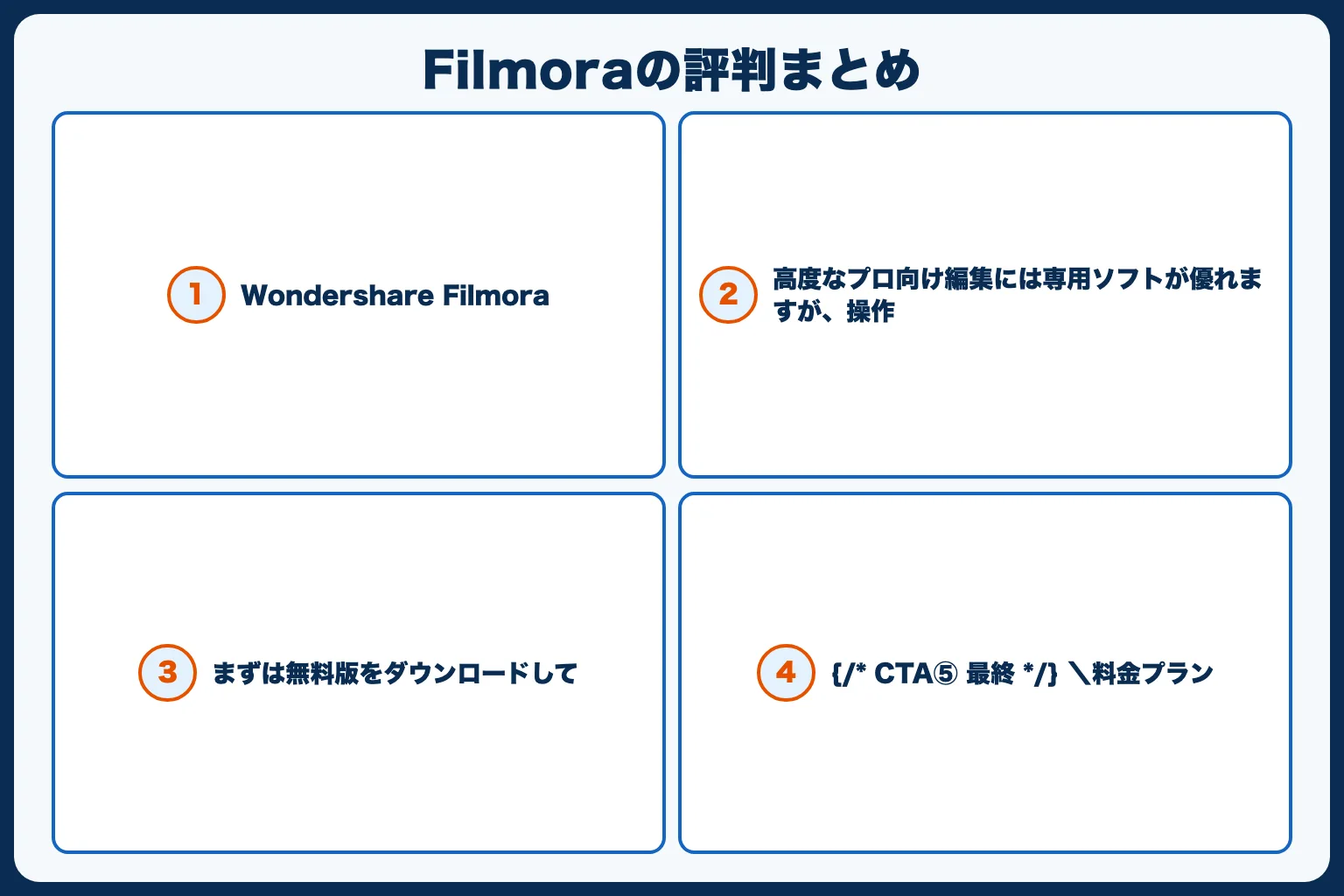 Filmoraの評判まとめ

1 Wondershare Filmora

2 高度なプロ向け編集には専用ソフトが優れますが、操作

3 まずは無料版をダウンロードして

4 {/* CTA⑤ 最終 */} ＼料金プラン